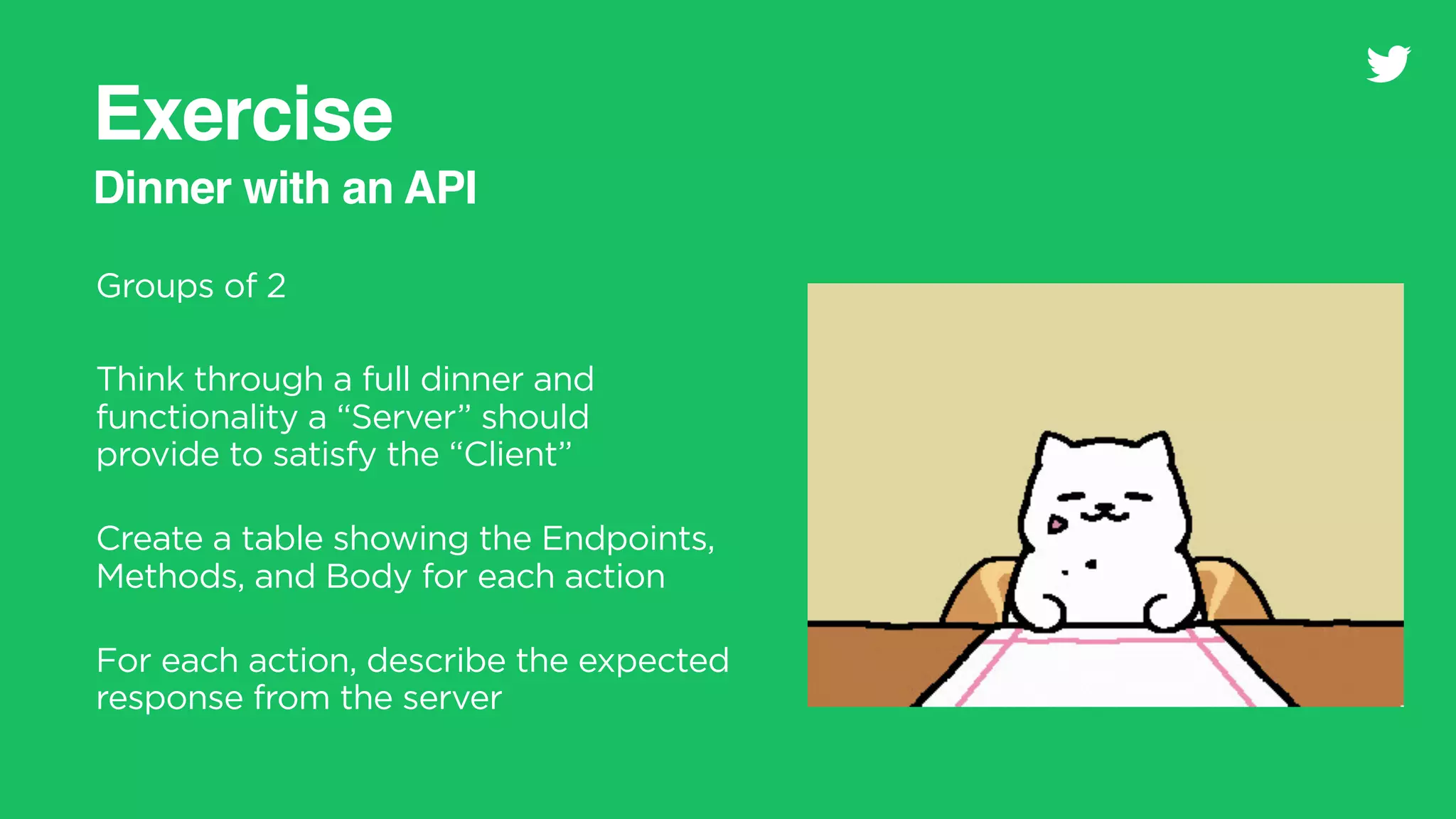 Exercise
Dinner with an API

Groups of 2

Think through a full dinner and functionality a “Server” should provide to satisfy the “Client”

Create a table showing the Endpoints, Methods, and Body for each action

For each action, describe the expected response from the server